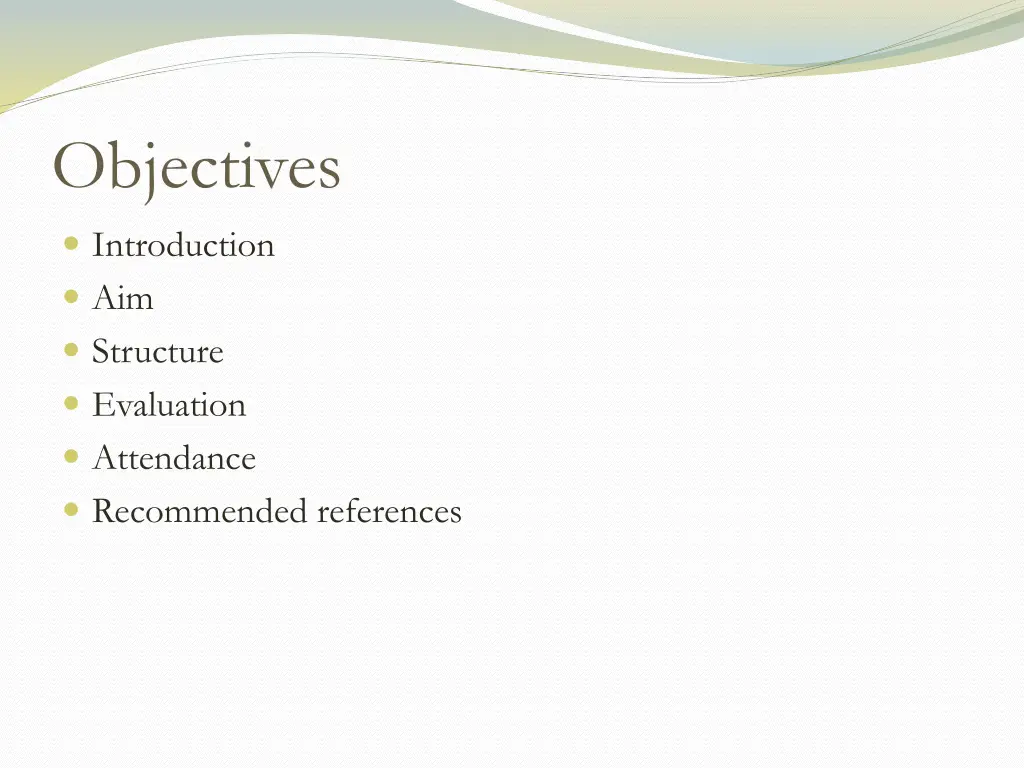 Objectives

- Introduction
- Aim
- Structure
- Evaluation
- Attendance
- Recommended references